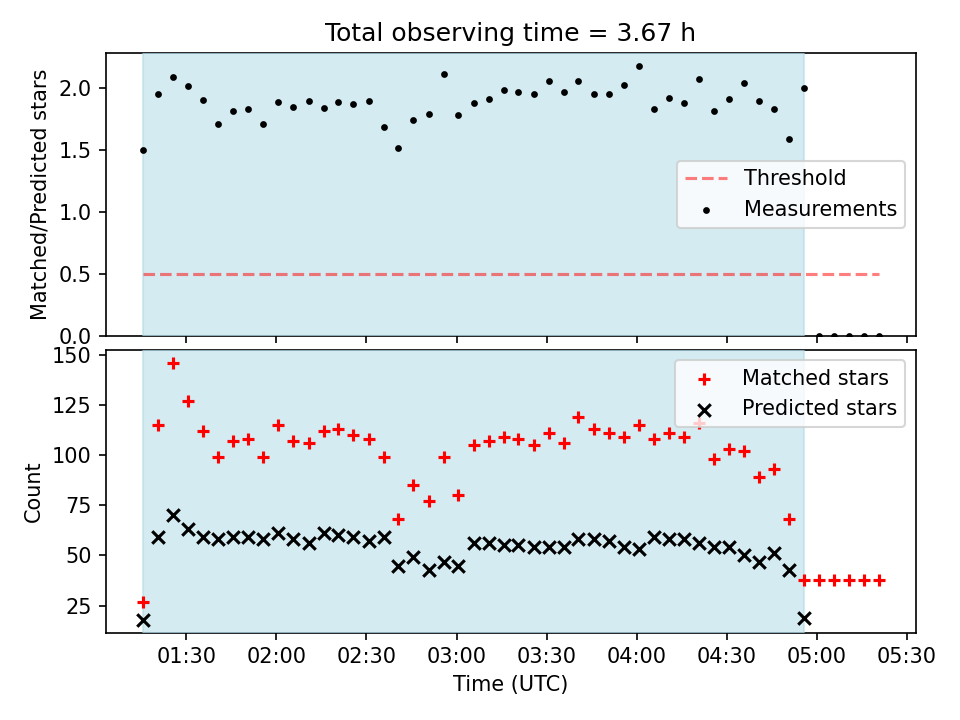 Total observing time = 3.67 h

Matched/Predicted stars

2.0
1.5
1.0
0.5
0.0

Threshold
Measurements

Count

150
125
100
75
50
25

Matched stars
Predicted stars

01:30
02:00
02:30
03:00
03:30
04:00
04:30
05:00
05:30

Time (UTC)